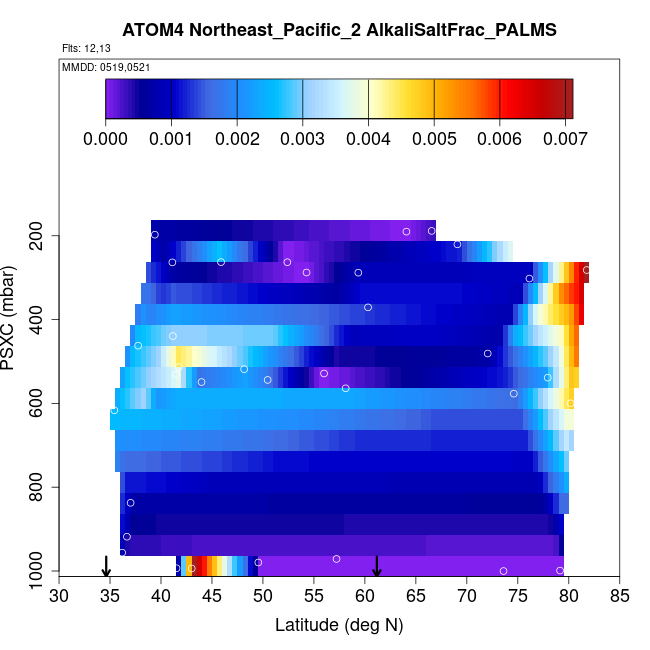 ATOM4 Northeast_Pacific_2 AlkaliSaltFrac_PALMS

Flts: 12,13

MMDD: 0519,0521

0.000 0.001 0.002 0.003 0.004 0.005 0.006 0.007

PSXC (mbar)

200
400
600
800
1000

30 35 40 45 50 55 60 65 70 75 80 85

Latitude (deg N)